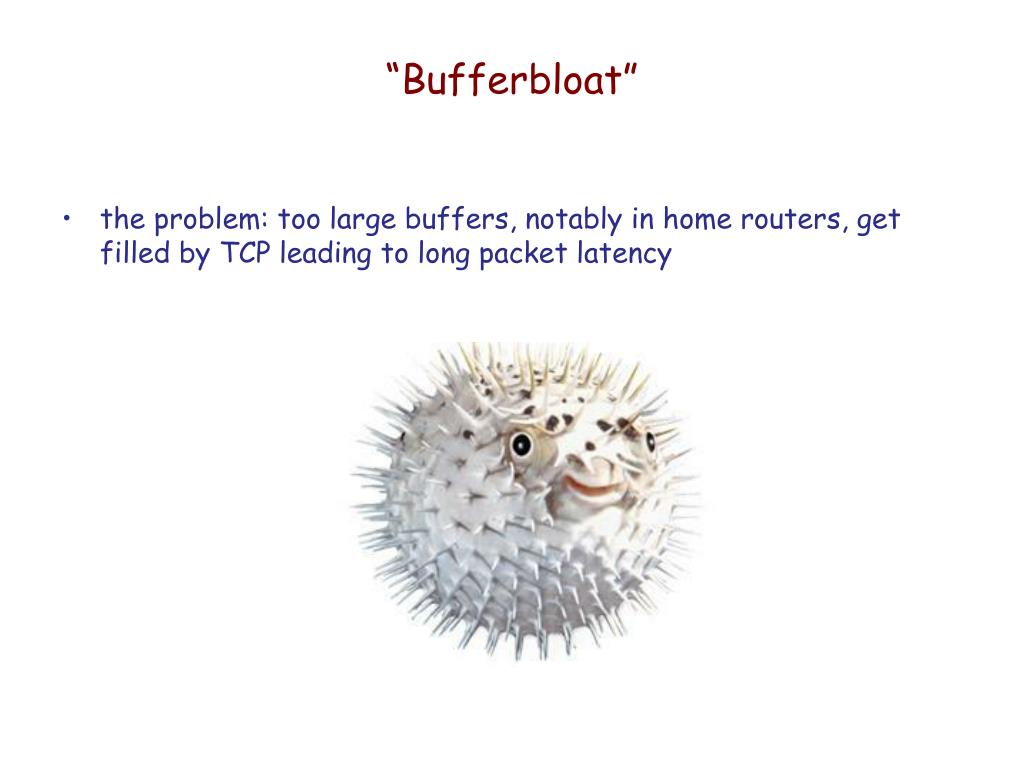 “Bufferbloat”

• the problem: too large buffers, notably in home routers, get filled by TCP leading to long packet latency